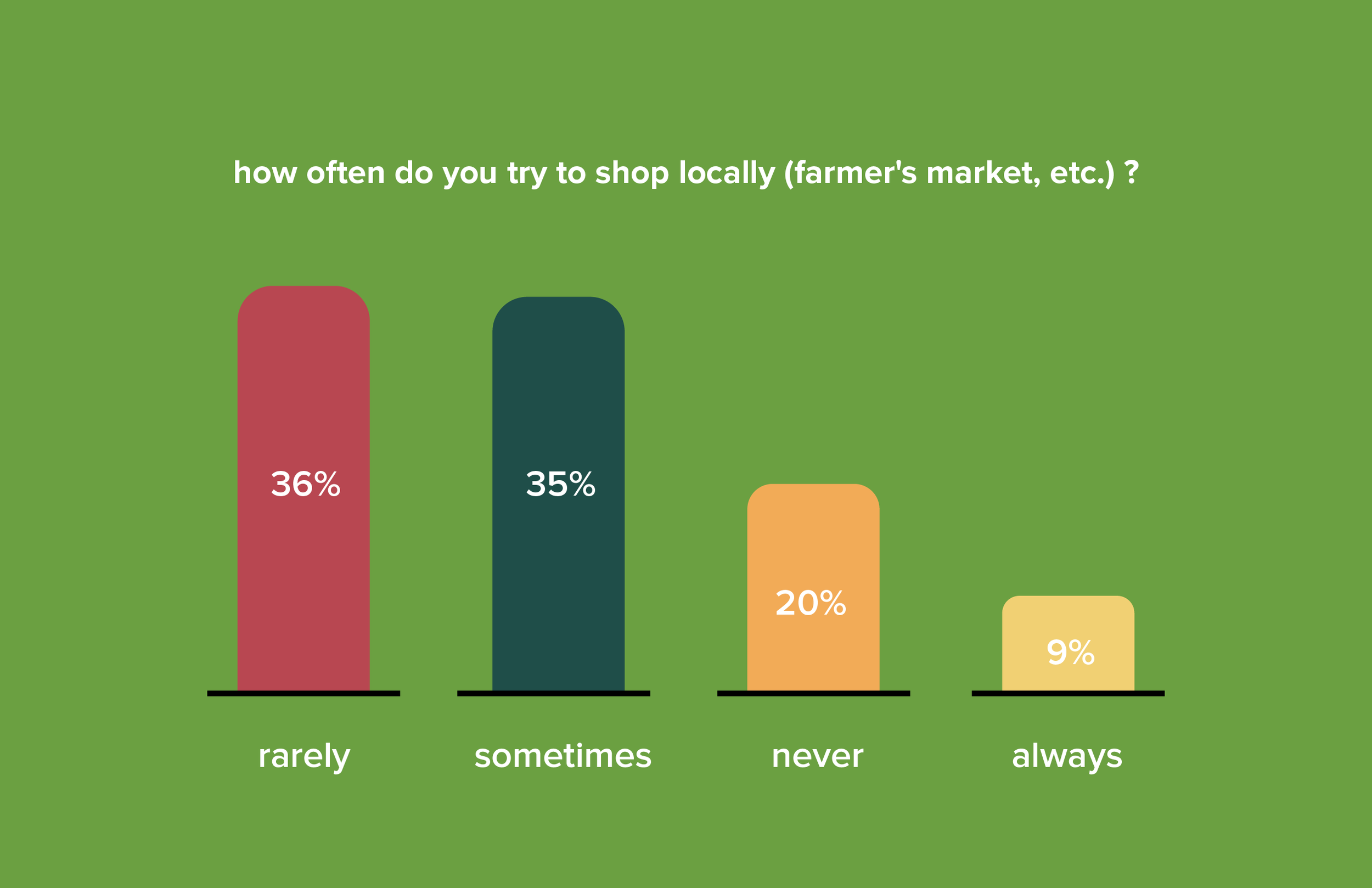 how often do you try to shop locally (farmer's market, etc.) ?

36%

35%

20%

9%

rarely

sometimes

never

always